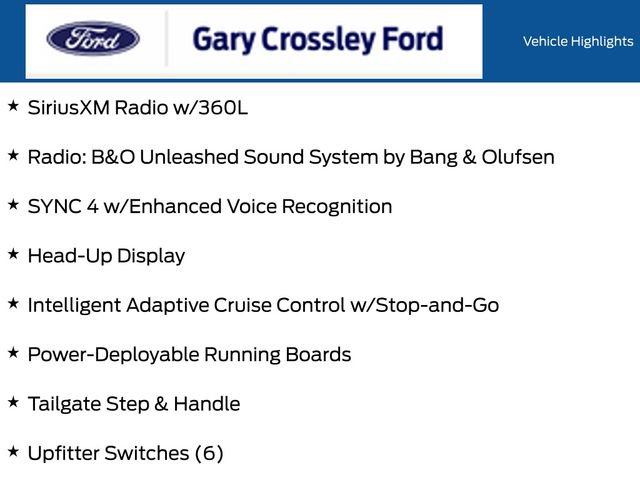 Ford

Gary Crossley Ford

Vehicle Highlights

★ SiriusXM Radio w/360L

★ Radio: B&O Unleashed Sound System by Bang & Olufsen

★ SYNC 4 w/Enhanced Voice Recognition

★ Head-Up Display

★ Intelligent Adaptive Cruise Control w/Stop-and-Go

★ Power-Deployable Running Boards

★ Tailgate Step & Handle

★ Upfitter Switches (6)